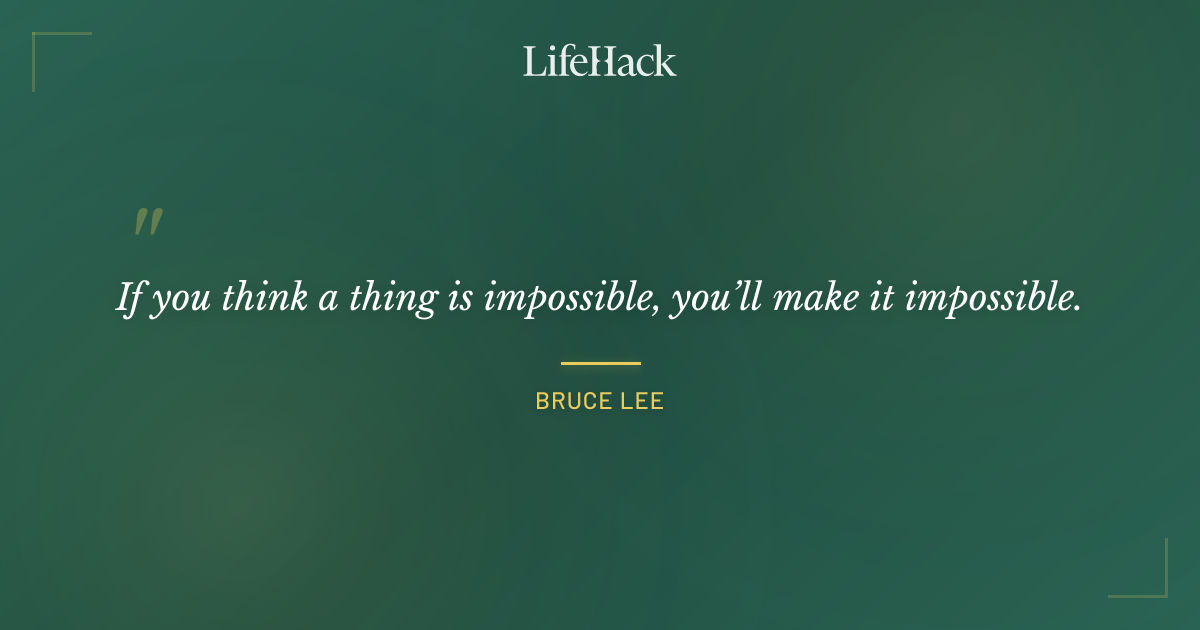 LifeHack

"

If you think a thing is impossible, you'll make it impossible.

BRUCE LEE